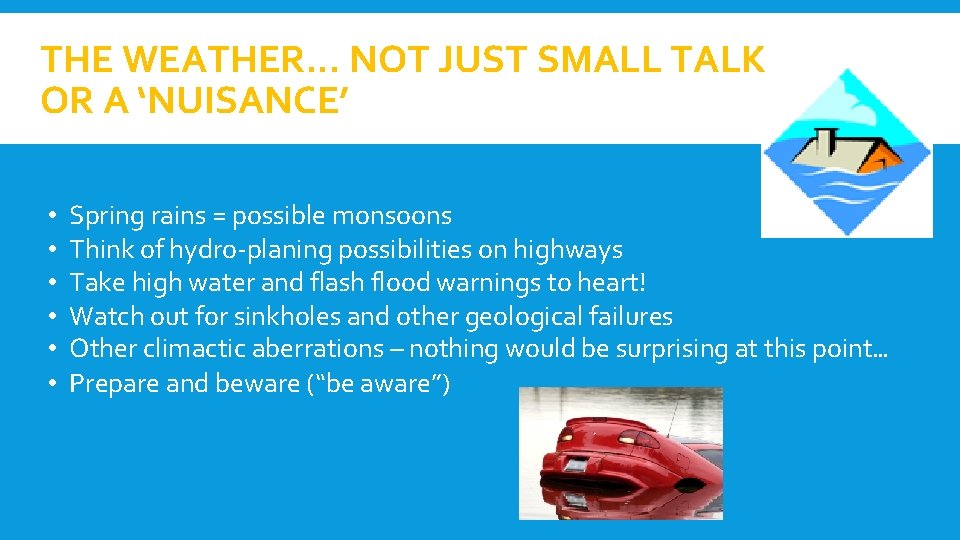 THE WEATHER… NOT JUST SMALL TALK OR A ‘NUISANCE’

• Spring rains = possible monsoons
• Think of hydro-planing possibilities on highways
• Take high water and flash flood warnings to heart!
• Watch out for sinkholes and other geological failures
• Other climactic aberrations – nothing would be surprising at this point…
• Prepare and beware (“be aware”)